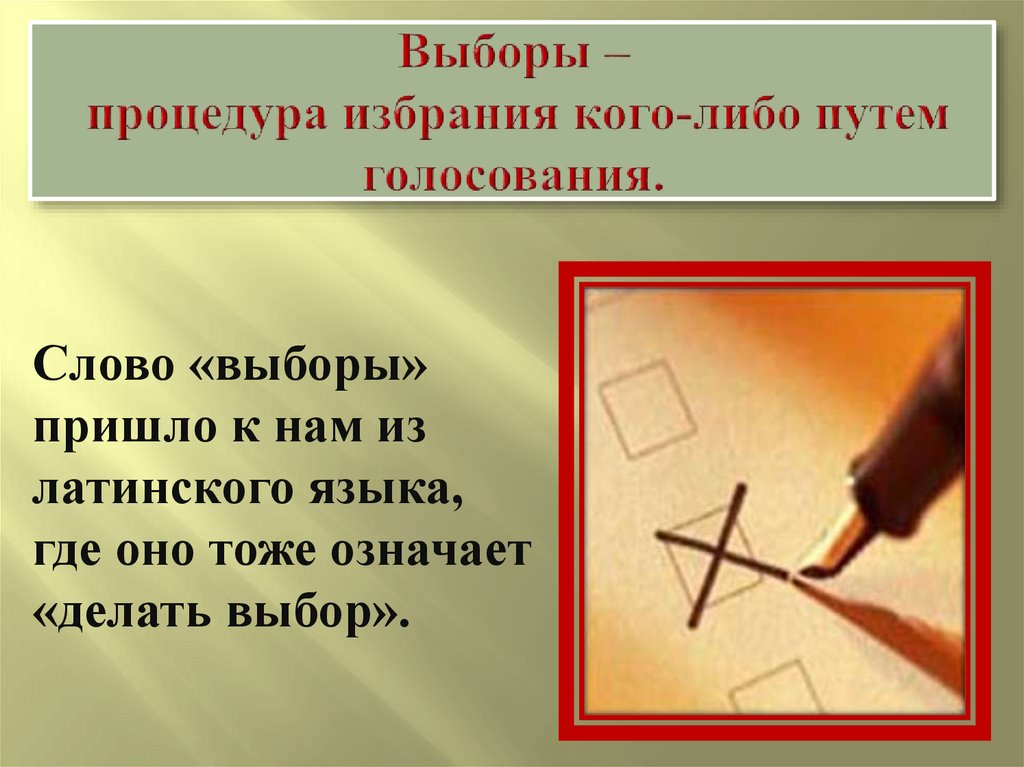 Выборы –
процедура избрания кого-либо путем голосования.

Слово «выборы» пришло к нам из латинского языка, где оно тоже означает «делать выбор».